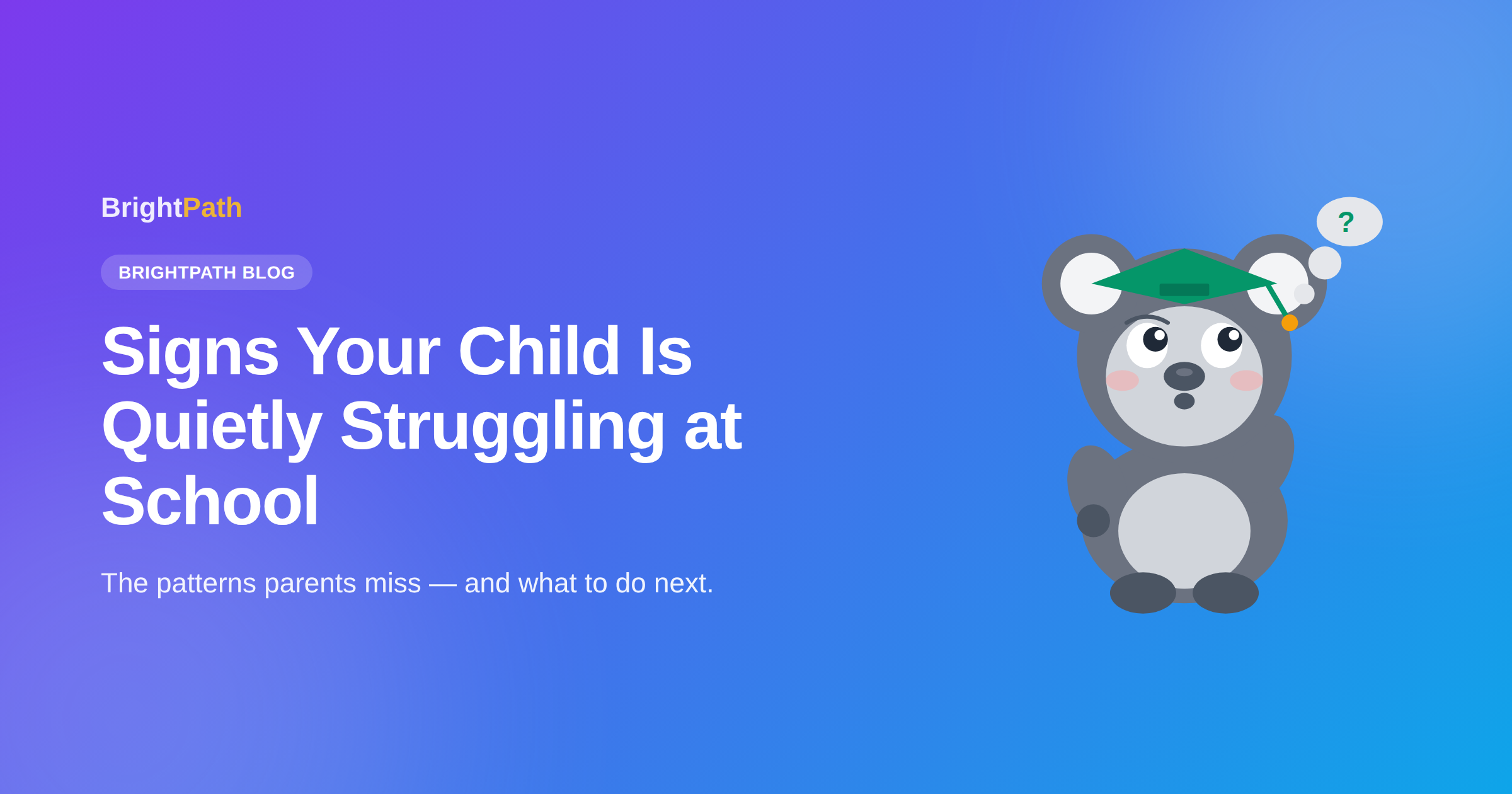 BrightPath

BRIGHTPATH BLOG

Signs Your Child Is Quietly Struggling at School

The patterns parents miss — and what to do next.

?